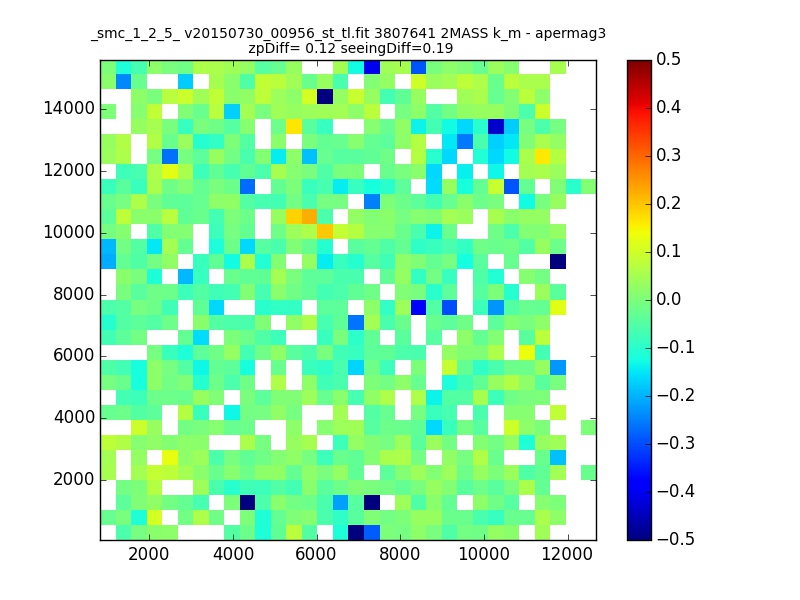 _smc_1_2_5_ v20150730_00956_st_tl.fit 3807641 2MASS k_m - apermag3
zpDiff= 0.12 seeingDiff=0.19

14000
12000
10000
8000
6000
4000
2000

2000 4000 6000 8000 10000 12000

0.5
0.4
0.3
0.2
0.1
0.0
−0.1
−0.2
−0.3
−0.4
−0.5